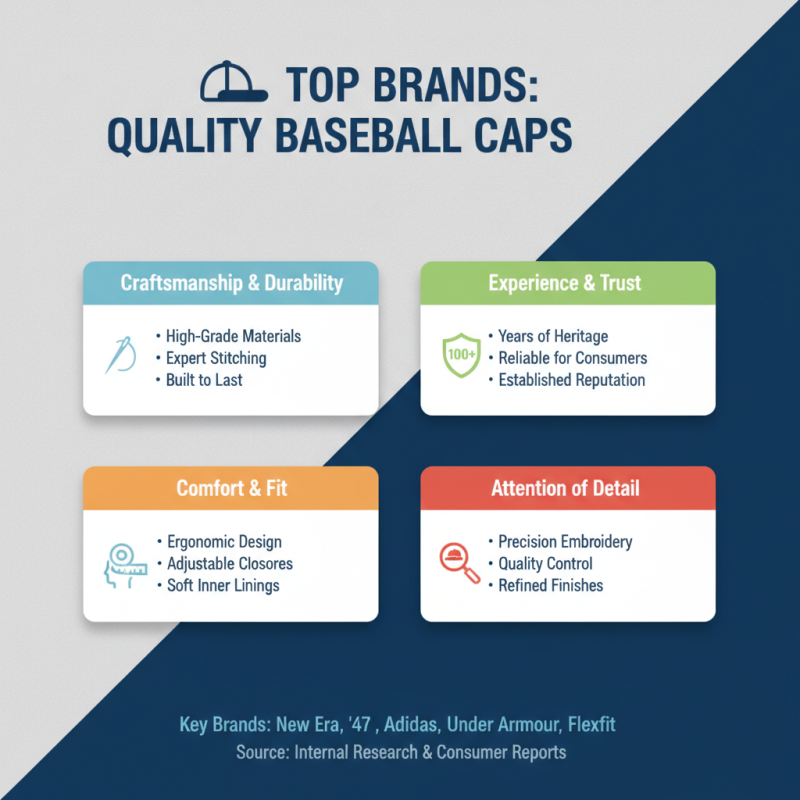 TOP BRANDS:
QUALITY BASEBALL CAPS

Craftsmanship & Durability

• High-Grade Materials
• Expert Stitching
• Built to Last

Experience & Trust

100+

• Years of Heritage
• Reliable for Consumers
• Established Reputation

Comfort & Fit

• Ergonomic Design
• Adjustable Closores
• Soft Inner Linings

Attention of Detail

• Precision Embroidery
• Quality Control
• Refined Finishes

Key Brands: New Era, '47 , Adidas, Under Armour, Flexfit
Source: Internal Research & Consumer Reports